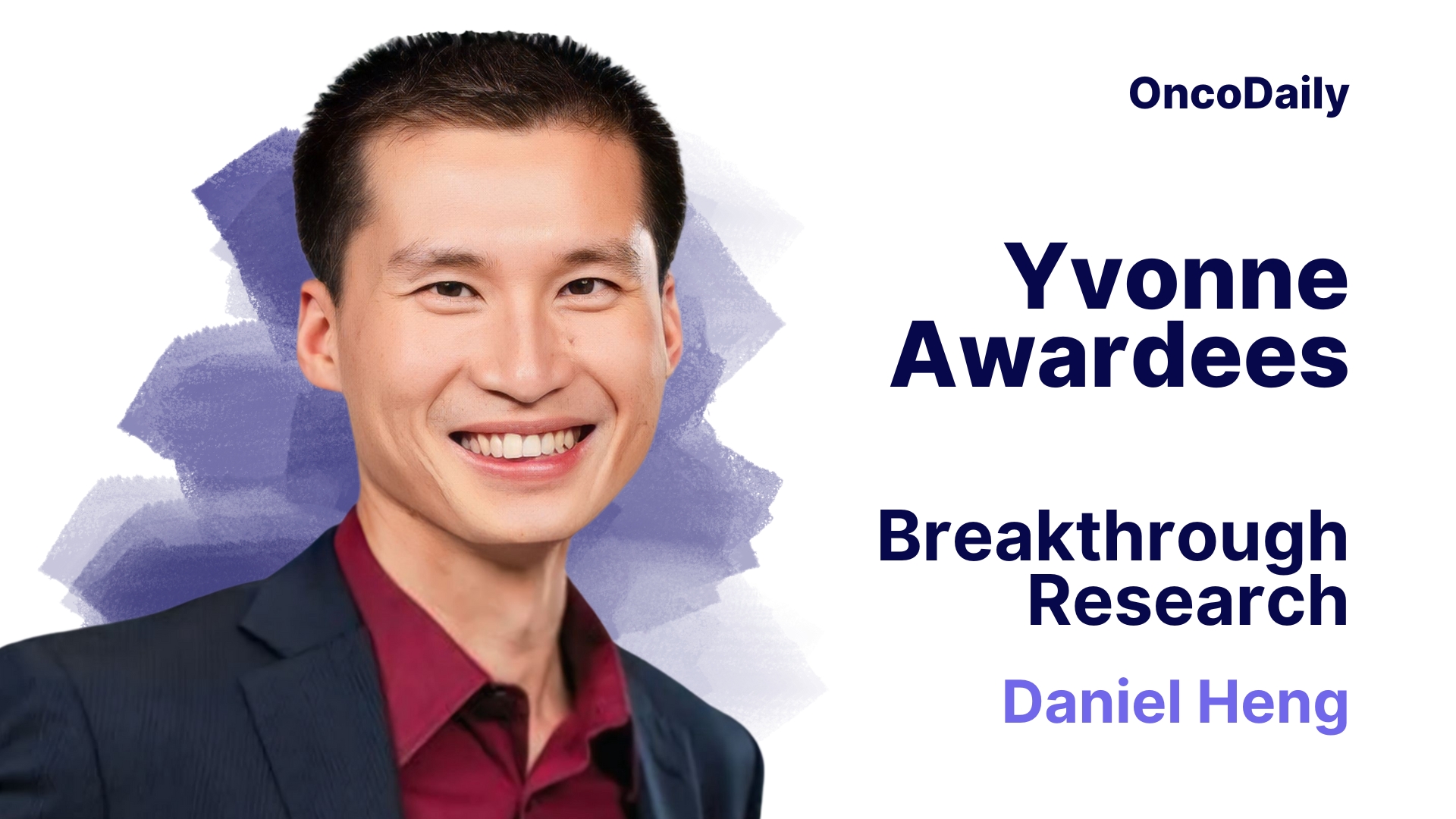 OncoDaily

Yvonne Awardees

Breakthrough Research

Daniel Heng